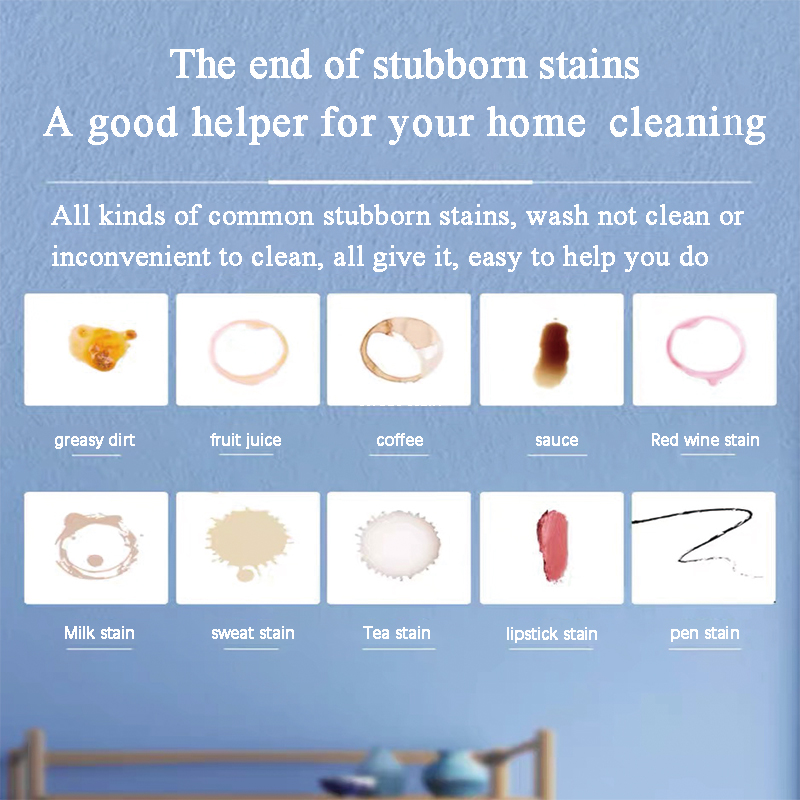 The end of stubborn stains
A good helper for your home cleaning

All kinds of common stubborn stains, wash not clean or inconvenient to clean, all give it, easy to help you do

greasy dirt

fruit juice

coffee

sauce

Red wine stain

Milk stain

sweat stain

Tea stain

lipstick stain

pen stain